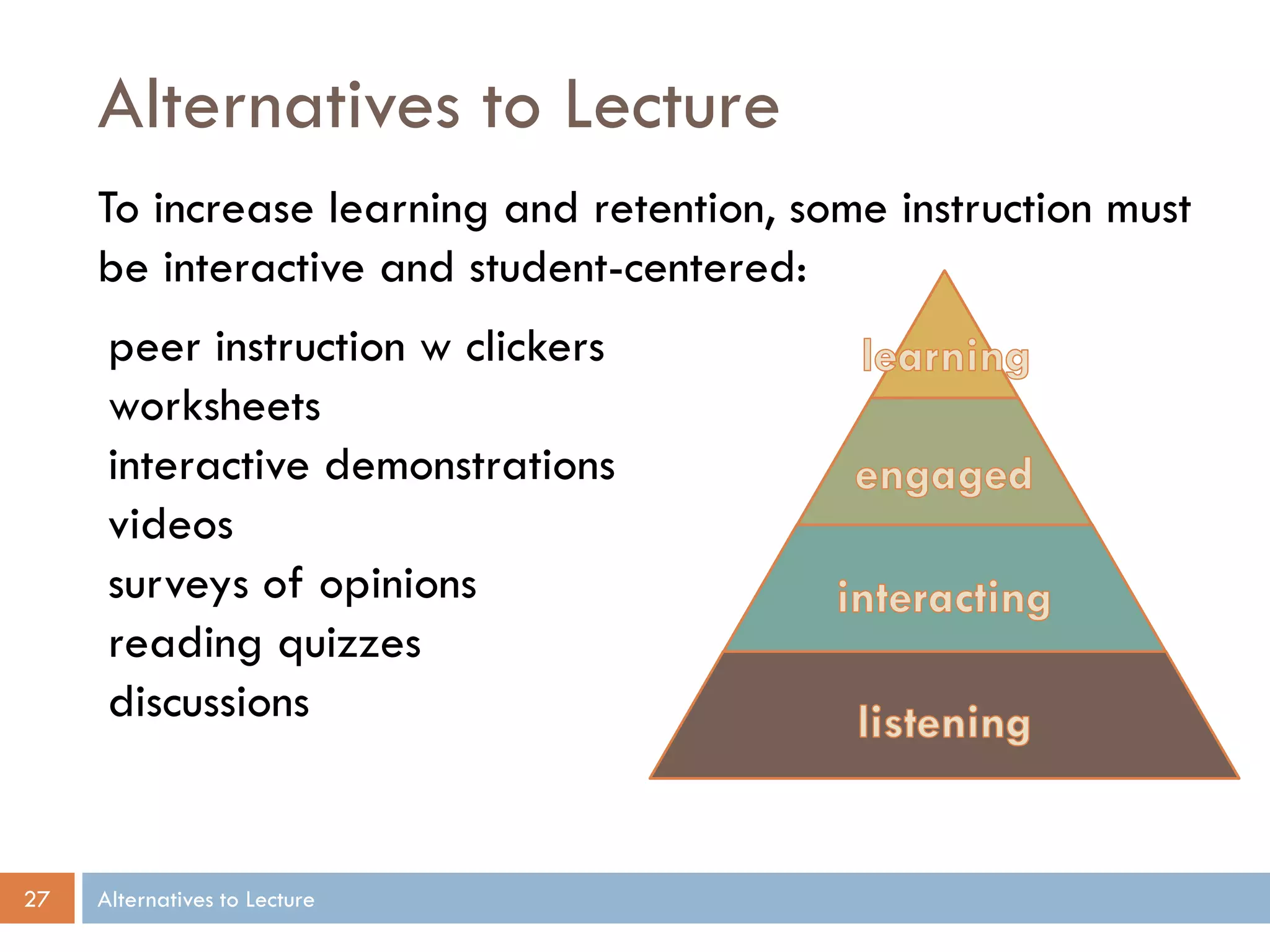 Alternatives to Lecture

To increase learning and retention, some instruction must be interactive and student-centered:

peer instruction w clickers
worksheets
interactive demonstrations
videos
surveys of opinions
reading quizzes
discussions

learning
engaged
interacting
listening

27
Alternatives to Lecture